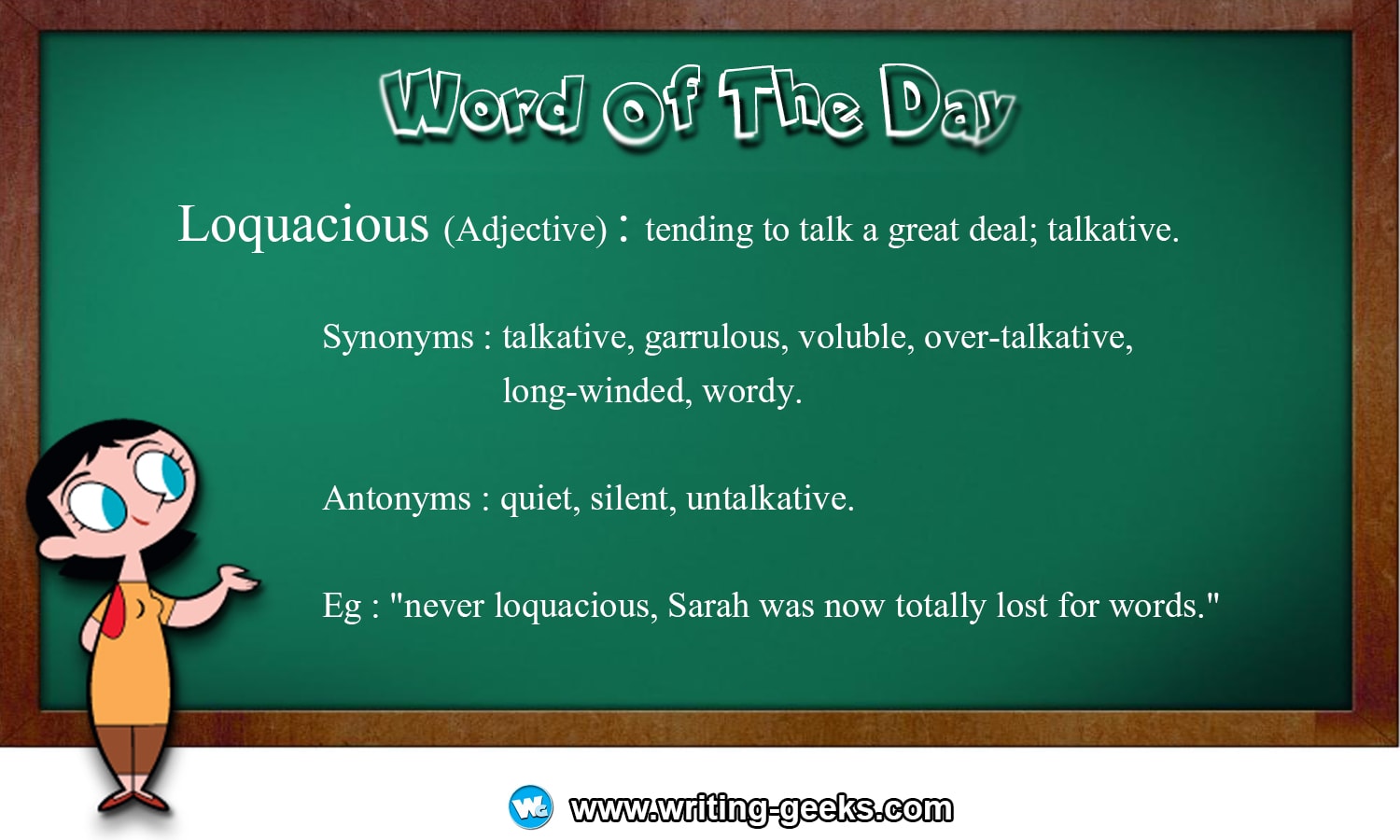 Word Of The Day

Loquacious (Adjective) : tending to talk a great deal; talkative.

Synonyms : talkative, garrulous, voluble, over-talkative, long-winded, wordy.

Antonyms : quiet, silent, untalkative.

Eg : "never loquacious, Sarah was now totally lost for words."

WG www.writing-geeks.com